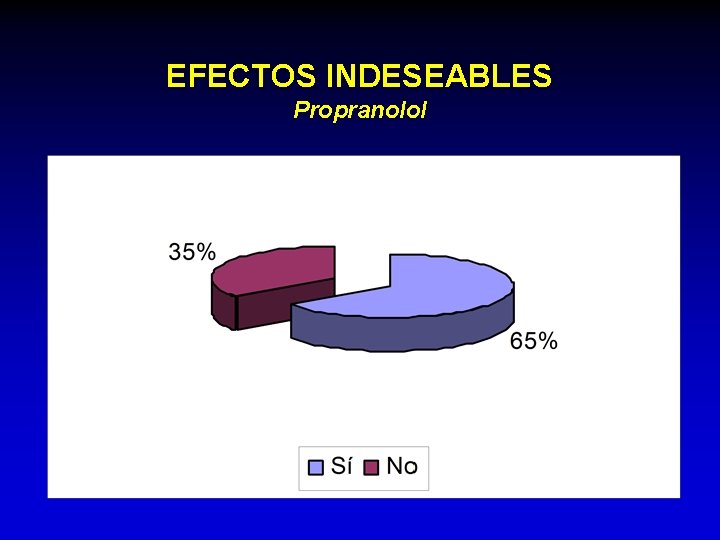 EFECTOS INDESEABLES
Propranolol

35%

65%

Sí No